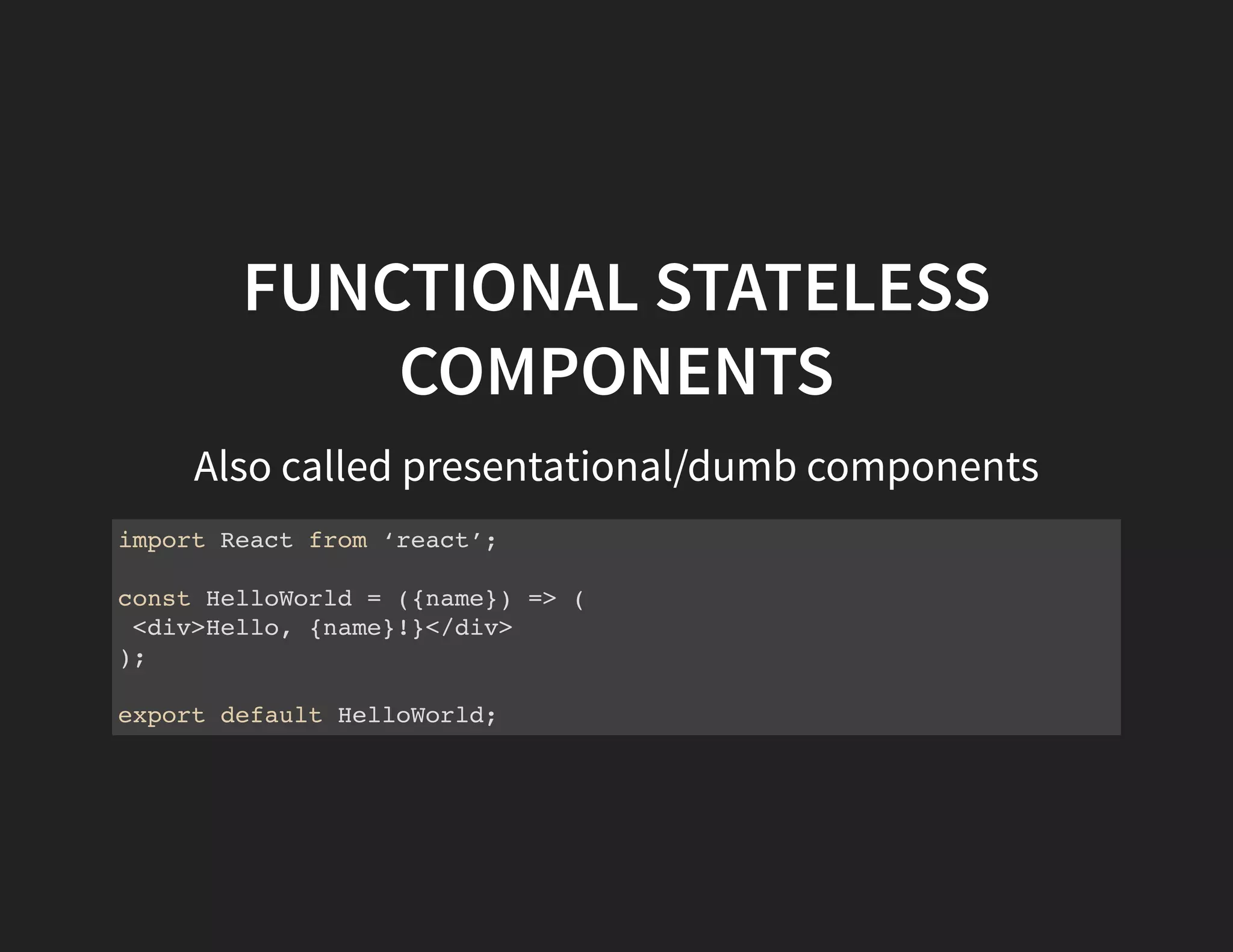 FUNCTIONAL STATELESS COMPONENTS

Also called presentational/dumb components

import React from ‘react’;

const HelloWorld = ({name}) => (
 <div>Hello, {name}!}</div>
);

export default HelloWorld;